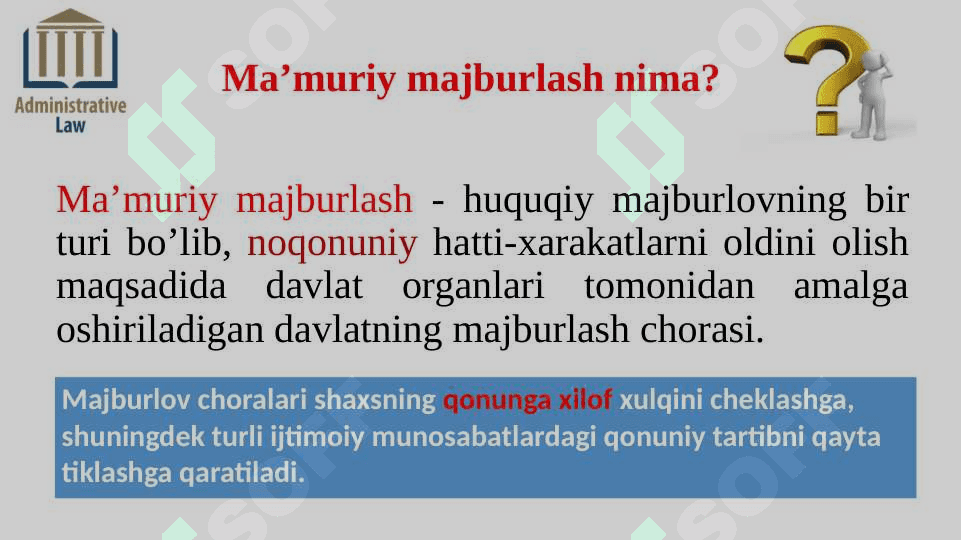 Administrative Law

Ma’muriy majburlash nima?

Ma’muriy majburlash - huquqiy majburlovning bir turi bo’lib, noqonuniy hatti-xarakatlarni oldini olish maqsadida davlat organlari tomonidan amalga oshiriladigan davlatning majburlash chorasi.

Majburlov choralari shaxsning qonunga xilof xulqini cheklashga, shuningdek turli ijtimoiy munosabatlardagi qonuniy tartibni qayta tiklashga qaratiladi.